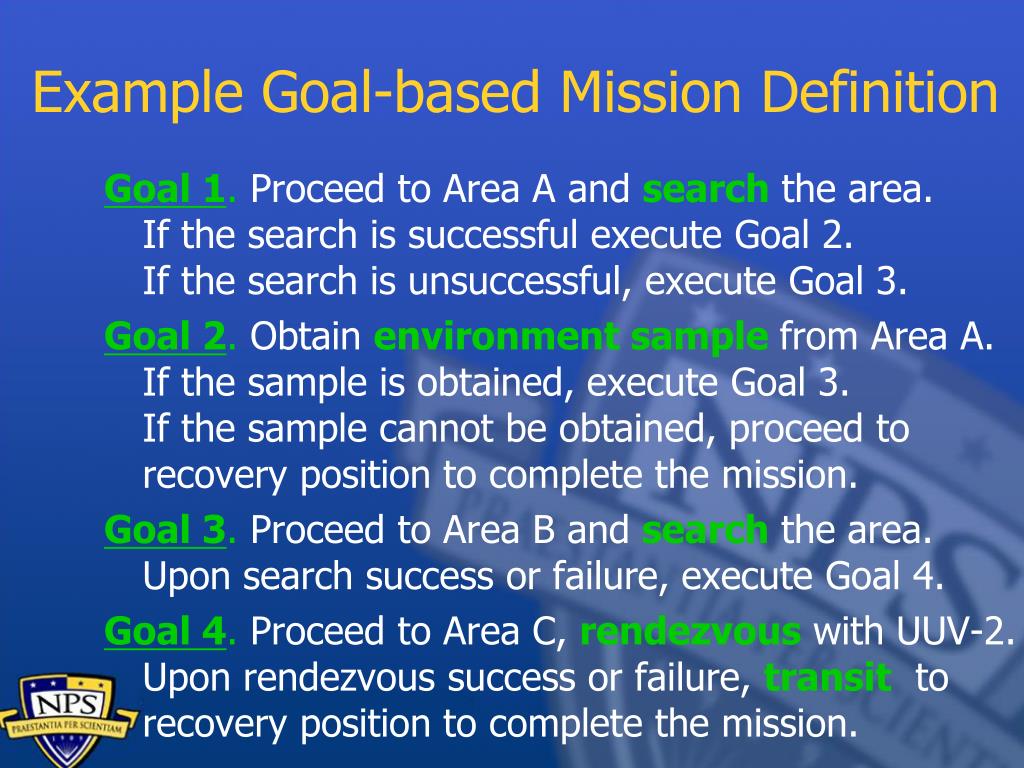 Example Goal-based Mission Definition

Goal 1. Proceed to Area A and search the area.
If the search is successful execute Goal 2.
If the search is unsuccessful, execute Goal 3.

Goal 2. Obtain environment sample from Area A.
If the sample is obtained, execute Goal 3.
If the sample cannot be obtained, proceed to recovery position to complete the mission.

Goal 3. Proceed to Area B and search the area.
Upon search success or failure, execute Goal 4.

Goal 4. Proceed to Area C, rendezvous with UUV-2.
Upon rendezvous success or failure, transit to recovery position to complete the mission.

NPS
PRAESTANTIA PER SCIENTIAM